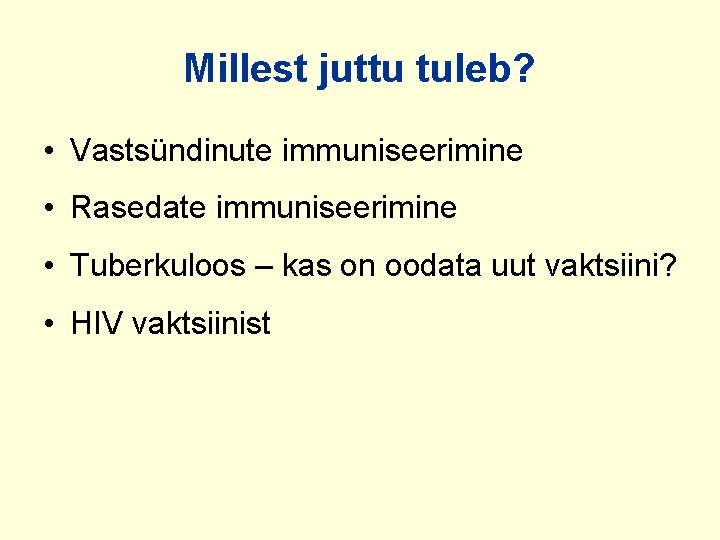 Millest juttu tuleb?

• Vastsündinute immuniseerimine
• Rasedate immuniseerimine
• Tuberkuloos – kas on oodata uut vaktsiini?
• HIV vaktsiinist